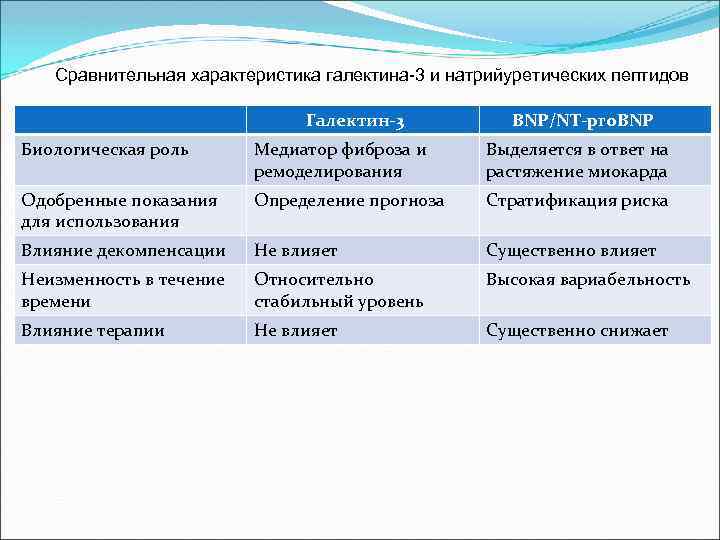 Сравнительная характеристика галектина-3 и натрийуретических пептидов

| | Галектин-3 | BNP/NT-proBNP |
|---|---|---|
| Биологическая роль | Медиатор фиброза и ремоделирования | Выделяется в ответ на растяжение миокарда |
| Одобренные показания для использования | Определение прогноза | Стратификация риска |
| Влияние декомпенсации | Не влияет | Существенно влияет |
| Неизменность в течение времени | Относительно стабильный уровень | Высокая вариабельность |
| Влияние терапии | Не влияет | Существенно снижает |